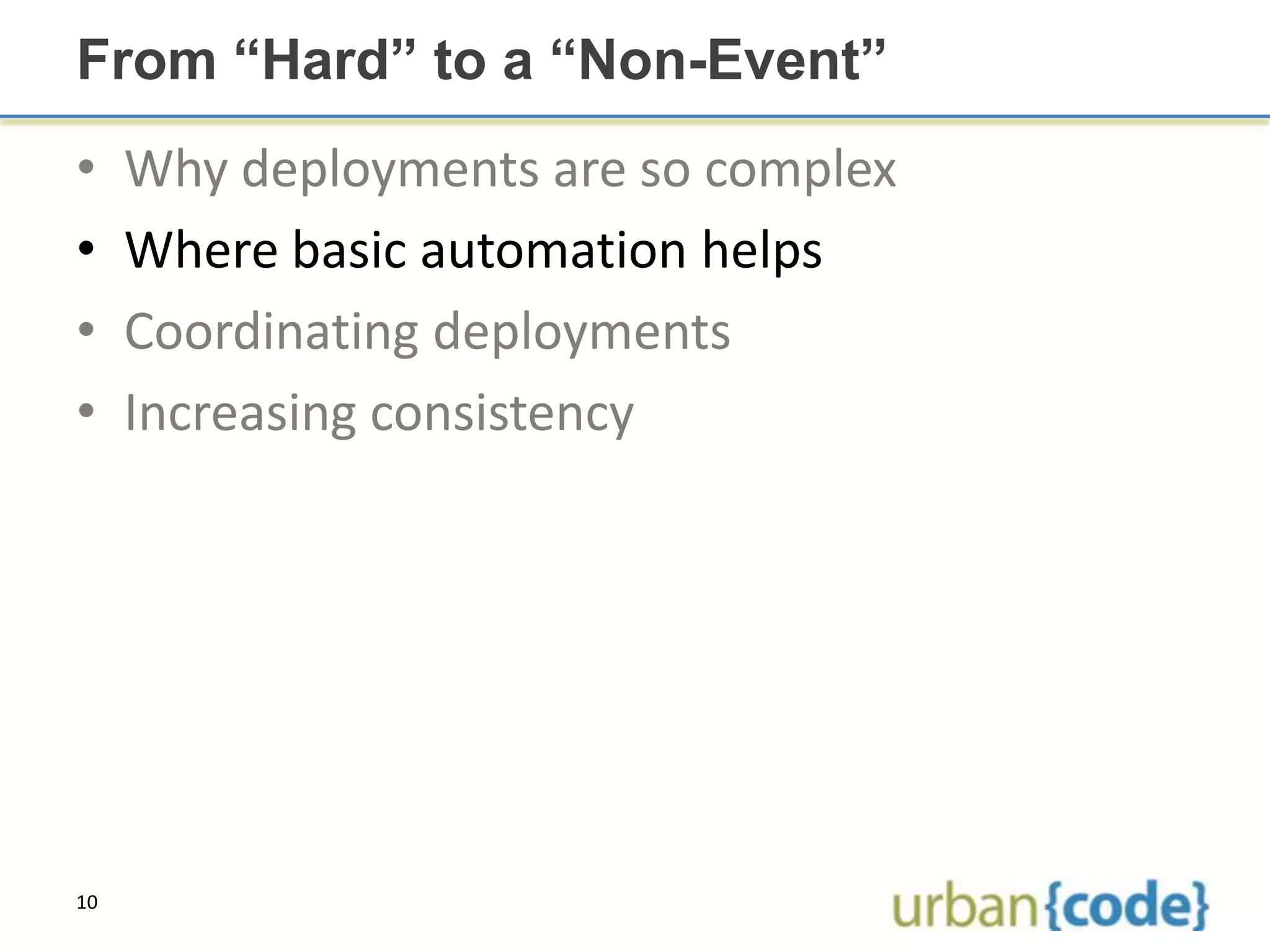 From “Hard” to a “Non-Event”

• Why deployments are so complex
• Where basic automation helps
• Coordinating deployments
• Increasing consistency

10

urban{code}